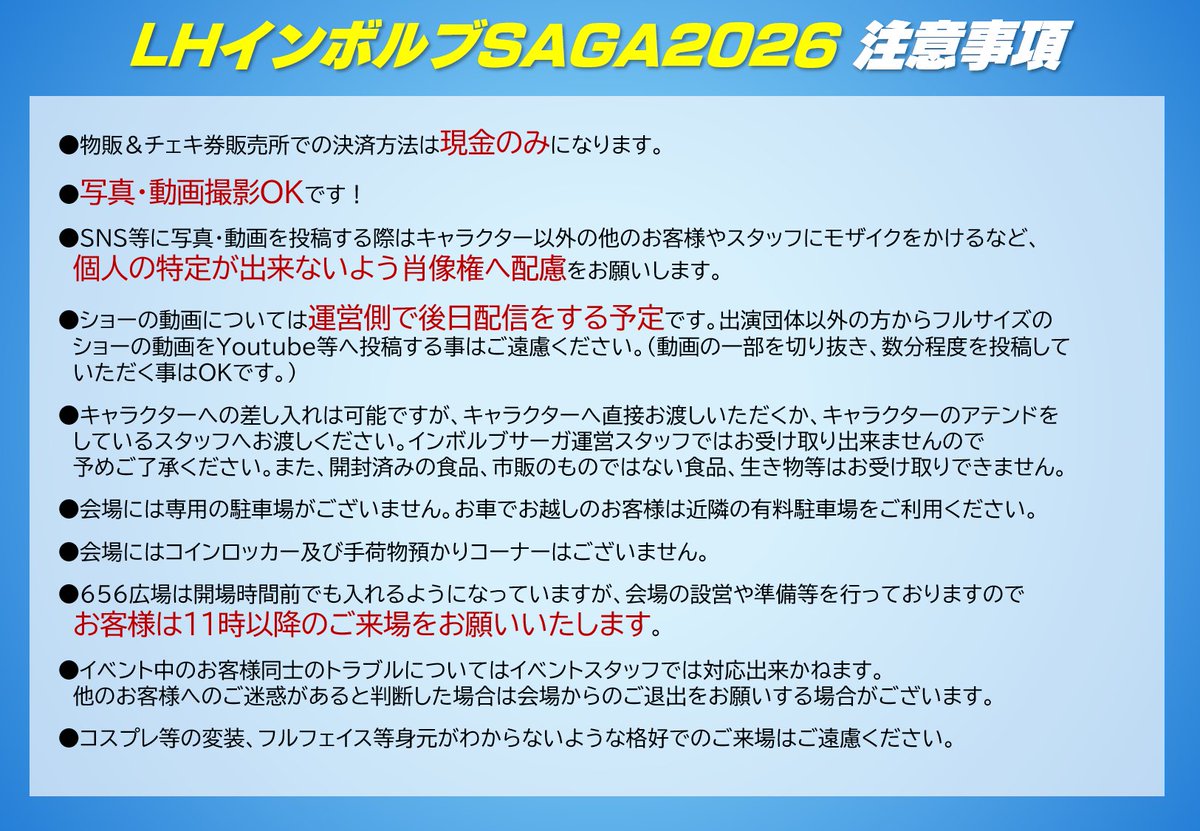 LHインボルブSAGA2026 注意事項

●物販＆チェキ券販売所での決済方法は現金のみになります。

●写真・動画撮影OKです！

●SNS等に写真・動画を投稿する際はキャラクター以外の他のお客様やスタッフにモザイクをかけるなど、個人の特定が出来ないよう肖像権へ配慮をお願いします。

●ショーの動画については運営側で後日配信をする予定です。出演団体以外の方からフルサイズのショーの動画をYoutube等へ投稿する事はご遠慮ください。（動画の一部を切り抜き、数分程度を投稿していただく事はOKです。）

●キャラクターへの差し入れは可能ですが、キャラクターへ直接お渡しいただくか、キャラクターのアテンドをしているスタッフへお渡しください。インボルブサーガ運営スタッフではお受け取り出来ませんので予めご了承ください。また、開封済みの食品、市販のものではない食品、生き物等はお受け取りできません。

●会場には専用の駐車場がございません。お車でお越しのお客様は近隣の有料駐車場をご利用ください。

●会場にはコインロッカー及び手荷物預かりコーナーはございません。

●656広場は開場時間前でも入れるようになっていますが、会場の設営や準備等を行っておりますのでお客様は11時以降のご来場をお願いいたします。

●イベント中のお客様同士のトラブルについてはイベントスタッフでは対応出来かねます。他のお客様へのご迷惑があると判断した場合は会場からのご退出をお願いする場合がございます。

●コスプレ等の変装、フルフェイス等身元がわからないような格好でのご来場はご遠慮ください。